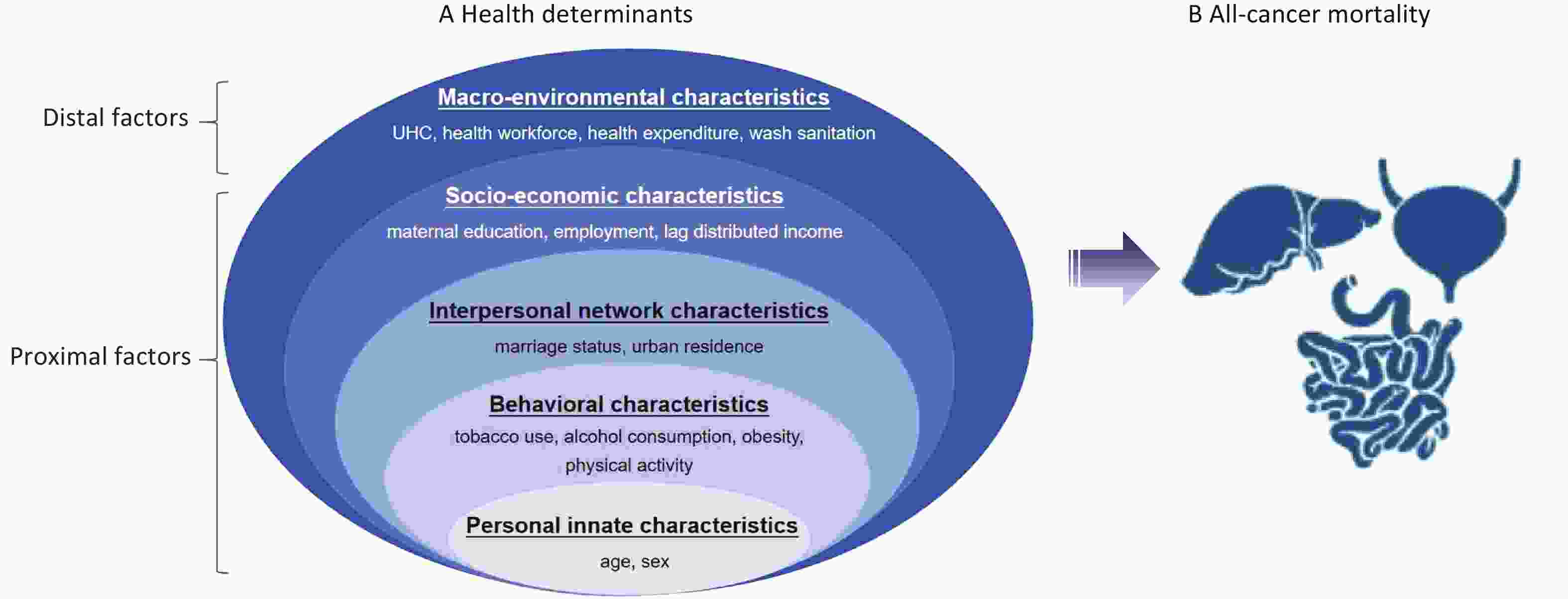 A Health determinants

B All-cancer mortality

Distal factors

Proximal factors

Macro-environmental characteristics

UHC, health workforce, health expenditure, wash sanitation

Socio-economic characteristics

maternal education, employment, lag distributed income

Interpersonal network characteristics

marriage status, urban residence

Behavioral characteristics

tobacco use, alcohol consumption, obesity, physical activity

Personal innate characteristics

age, sex